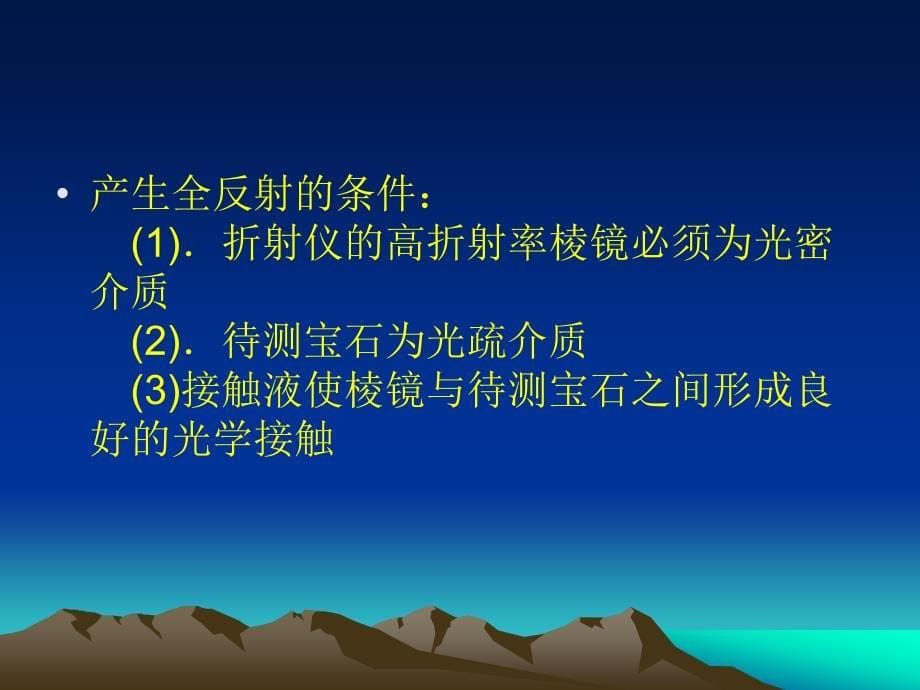 • 产生全反射的条件：

(1). 折射仪的高折射率棱镜必须为光密介质

(2). 待测宝石为光疏介质

(3)接触液使棱镜与待测宝石之间形成良好的光学接触